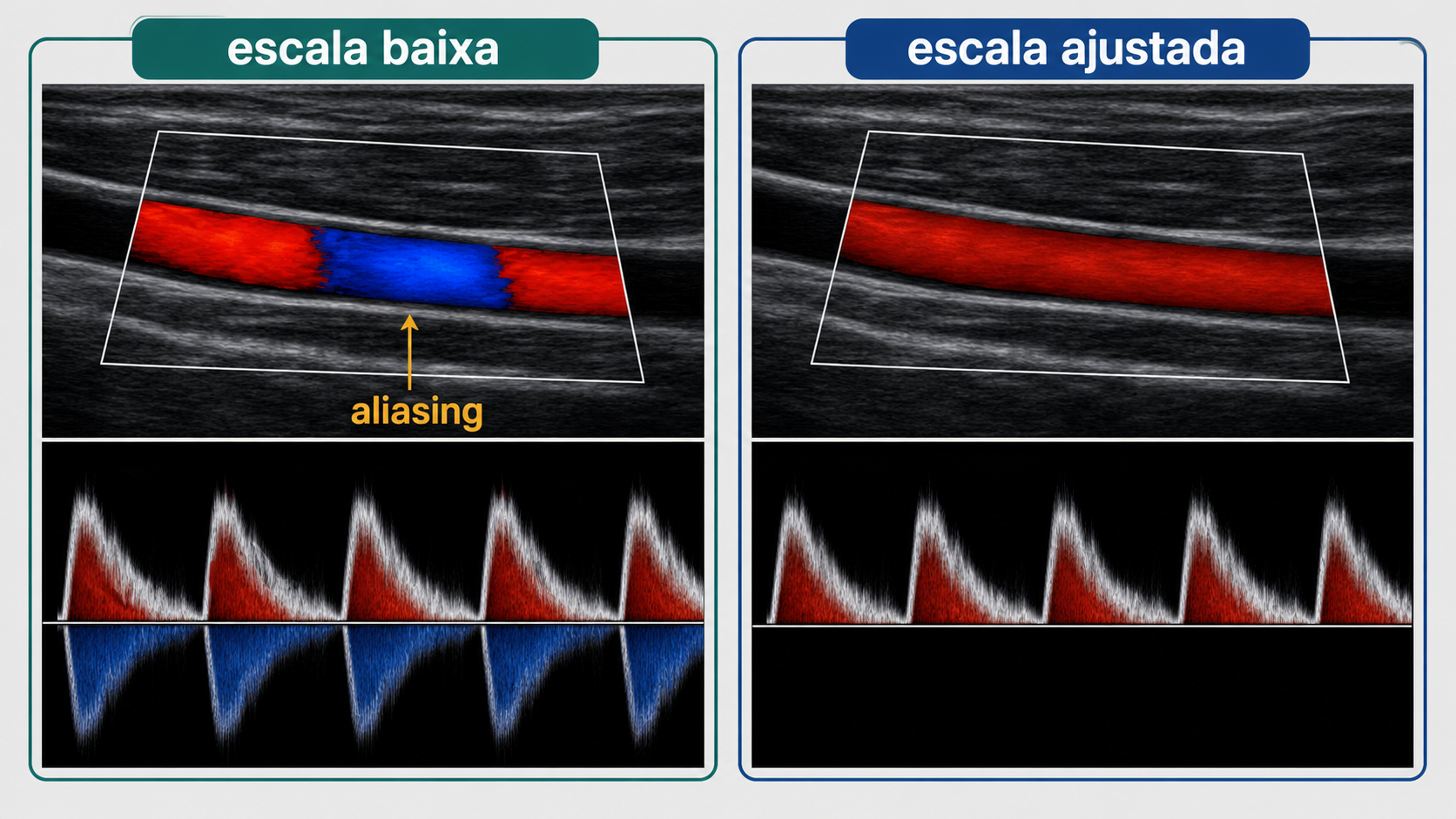 escala baixa

aliasing

escala ajustada